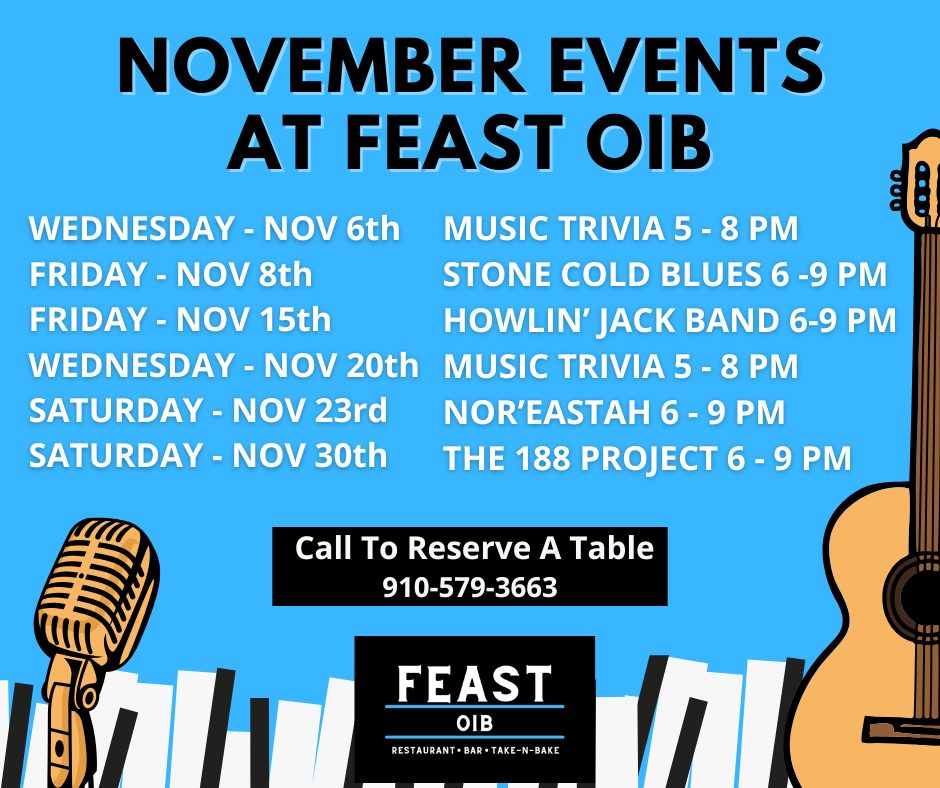 NOVEMBER EVENTS AT FEAST OIB

WEDNESDAY - NOV 6th
FRIDAY - NOV 8th
FRIDAY - NOV 15th
WEDNESDAY - NOV 20th
SATURDAY - NOV 23rd
SATURDAY - NOV 30th

MUSIC TRIVIA 5 - 8 PM
STONE COLD BLUES 6 -9 PM
HOWLIN' JACK BAND 6-9 PM
MUSIC TRIVIA 5 - 8 PM
NOR'EASTAH 6 - 9 PM
THE 188 PROJECT 6 - 9 PM

Call To Reserve A Table
910-579-3663

FEAST
OIB
RESTAURANT • BAR • TAKE-N-BAKE